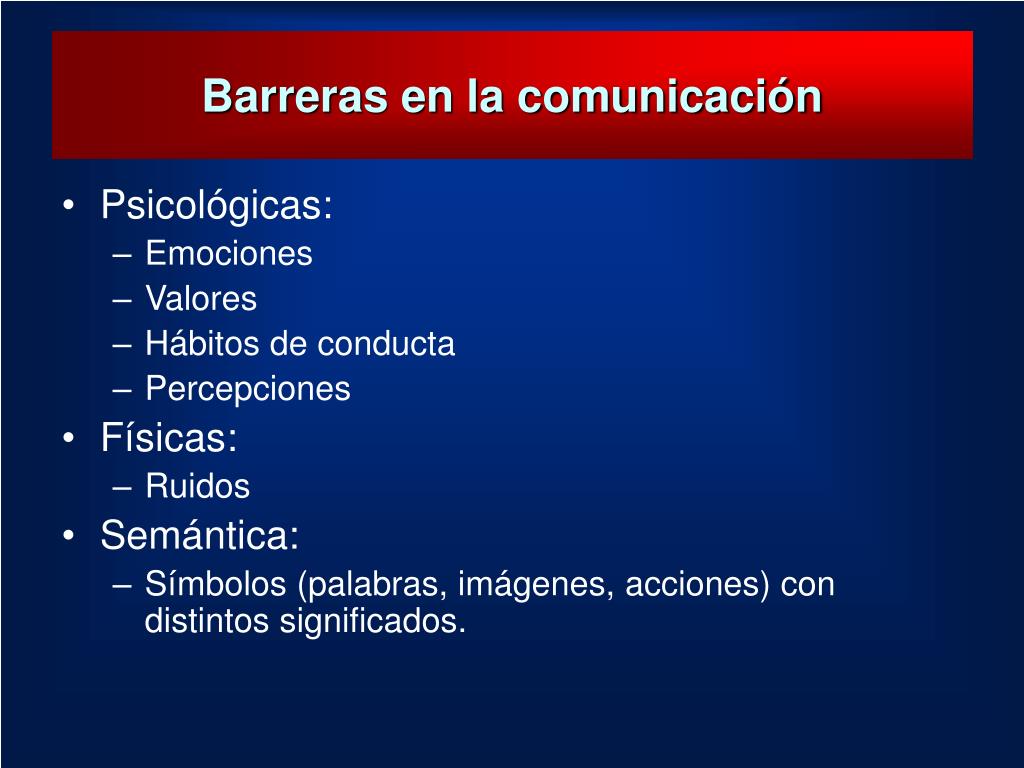 Barreras en la comunicación

• Psicológicas:
– Emociones
– Valores
– Hábitos de conducta
– Percepciones
• Físicas:
– Ruidos
• Semántica:
– Símbolos (palabras, imágenes, acciones) con distintos significados.